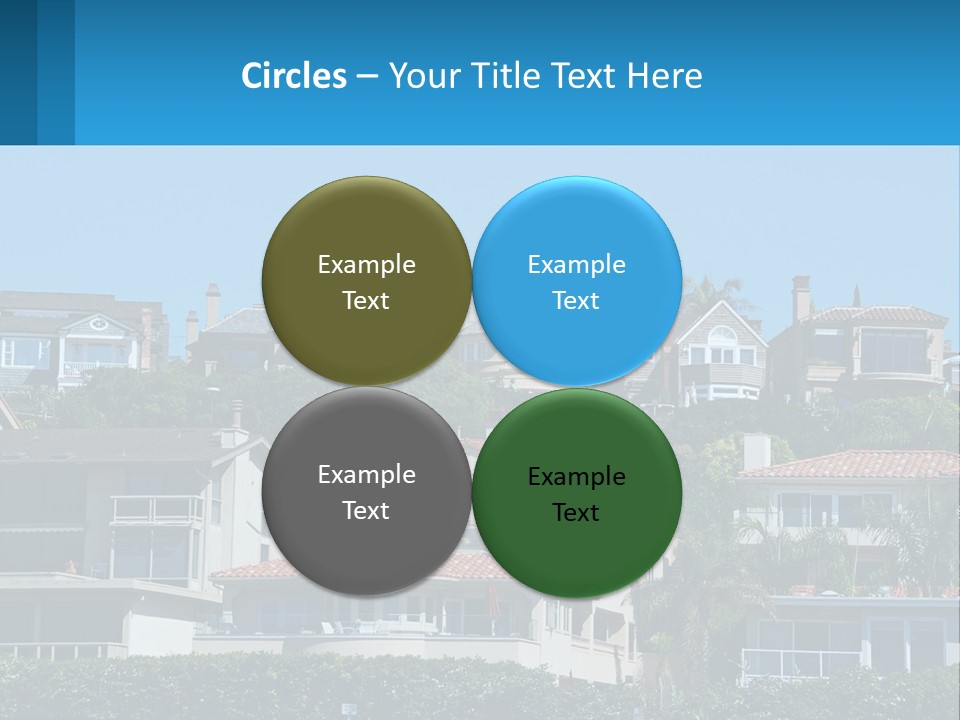 Circles – Your Title Text Here

Example Text

Example Text

Example Text

Example Text